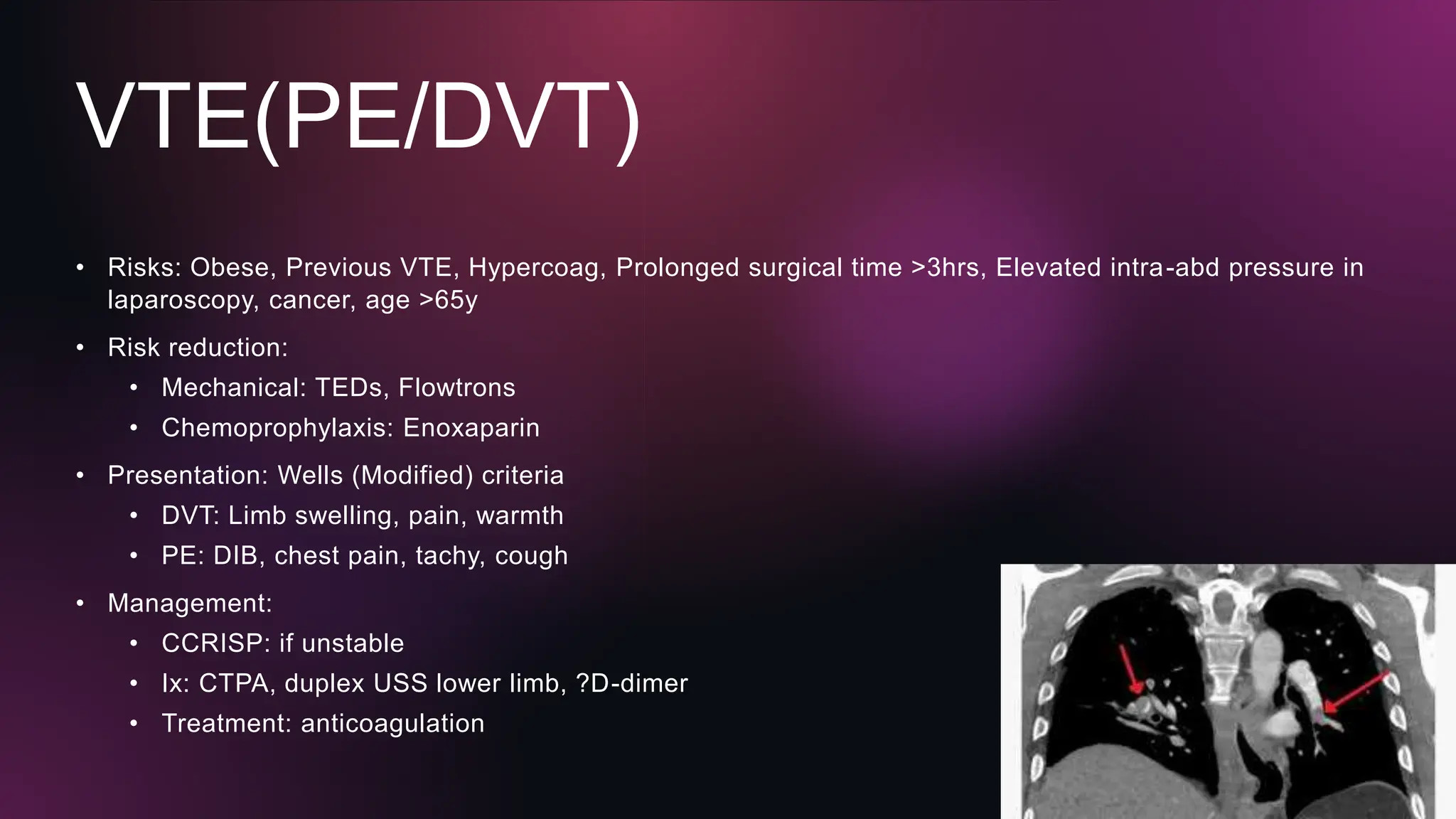 VTE(PE/DVT)

• Risks: Obese, Previous VTE, Hypercoag, Prolonged surgical time >3hrs, Elevated intra-abd pressure in laparoscopy, cancer, age >65y
• Risk reduction:
  • Mechanical: TEDs, Flowtrons
  • Chemoprophylaxis: Enoxaparin
• Presentation: Wells (Modified) criteria
  • DVT: Limb swelling, pain, warmth
  • PE: DIB, chest pain, tachy, cough
• Management:
  • CCRISP: if unstable
  • Ix: CTPA, duplex USS lower limb, ?D-dimer
  • Treatment: anticoagulation